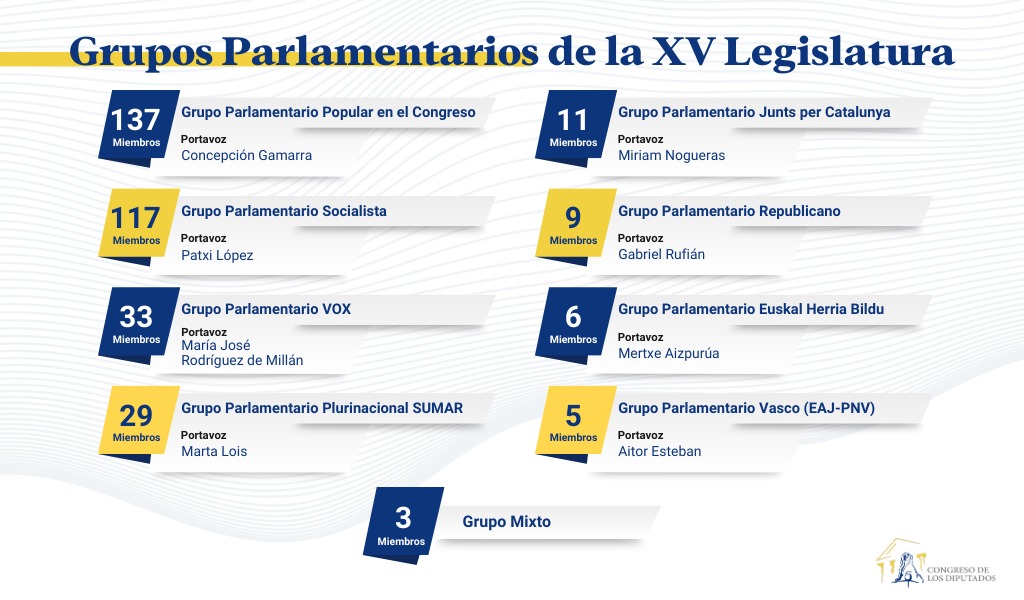 Grupos Parlamentarios de la XV Legislatura

137 Miembros
Grupo Parlamentario Popular en el Congreso
Portavoz
Concepción Gamarra

117 Miembros
Grupo Parlamentario Socialista
Portavoz
Patxi López

33 Miembros
Grupo Parlamentario VOX
Portavoz
María José Rodríguez de Millán

29 Miembros
Grupo Parlamentario Plurinacional SUMAR
Portavoz
Marta Lois

11 Miembros
Grupo Parlamentario Junts per Catalunya
Portavoz
Miriam Nogueras

9 Miembros
Grupo Parlamentario Republicano
Portavoz
Gabriel Rufián

6 Miembros
Grupo Parlamentario Euskal Herria Bildu
Portavoz
Mertxe Aizpurúa

5 Miembros
Grupo Parlamentario Vasco (EAJ-PNV)
Portavoz
Aitor Esteban

3 Miembros
Grupo Mixto

CONGRESO DE LOS DIPUTADOS